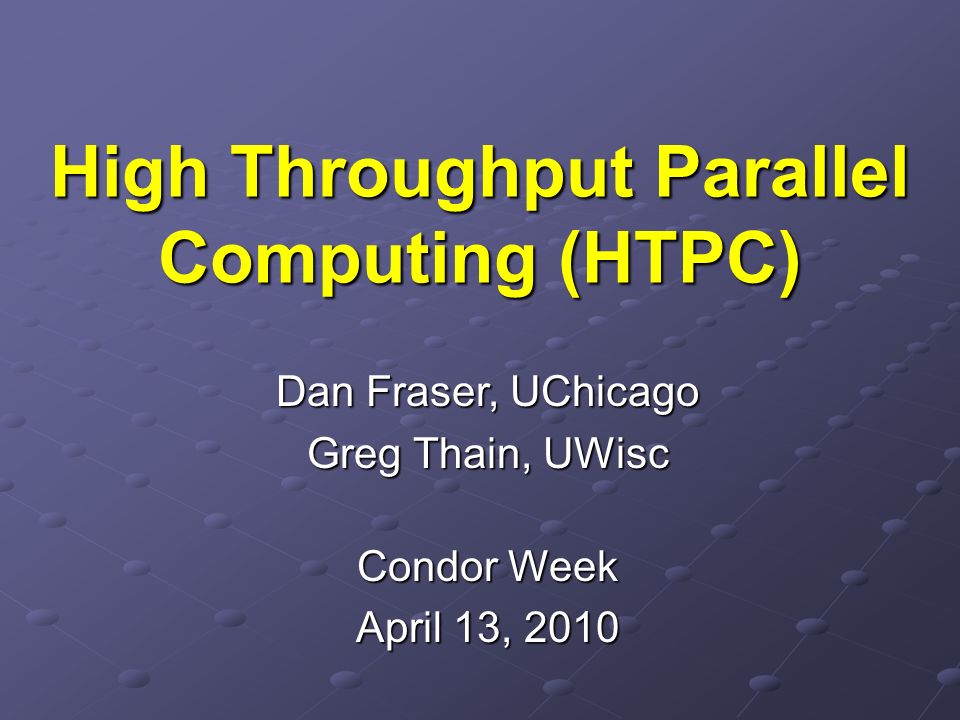 High Throughput Parallel Computing (HTPC)

Dan Fraser, UChicago
Greg Thain, UWisc

Condor Week
April 13, 2010